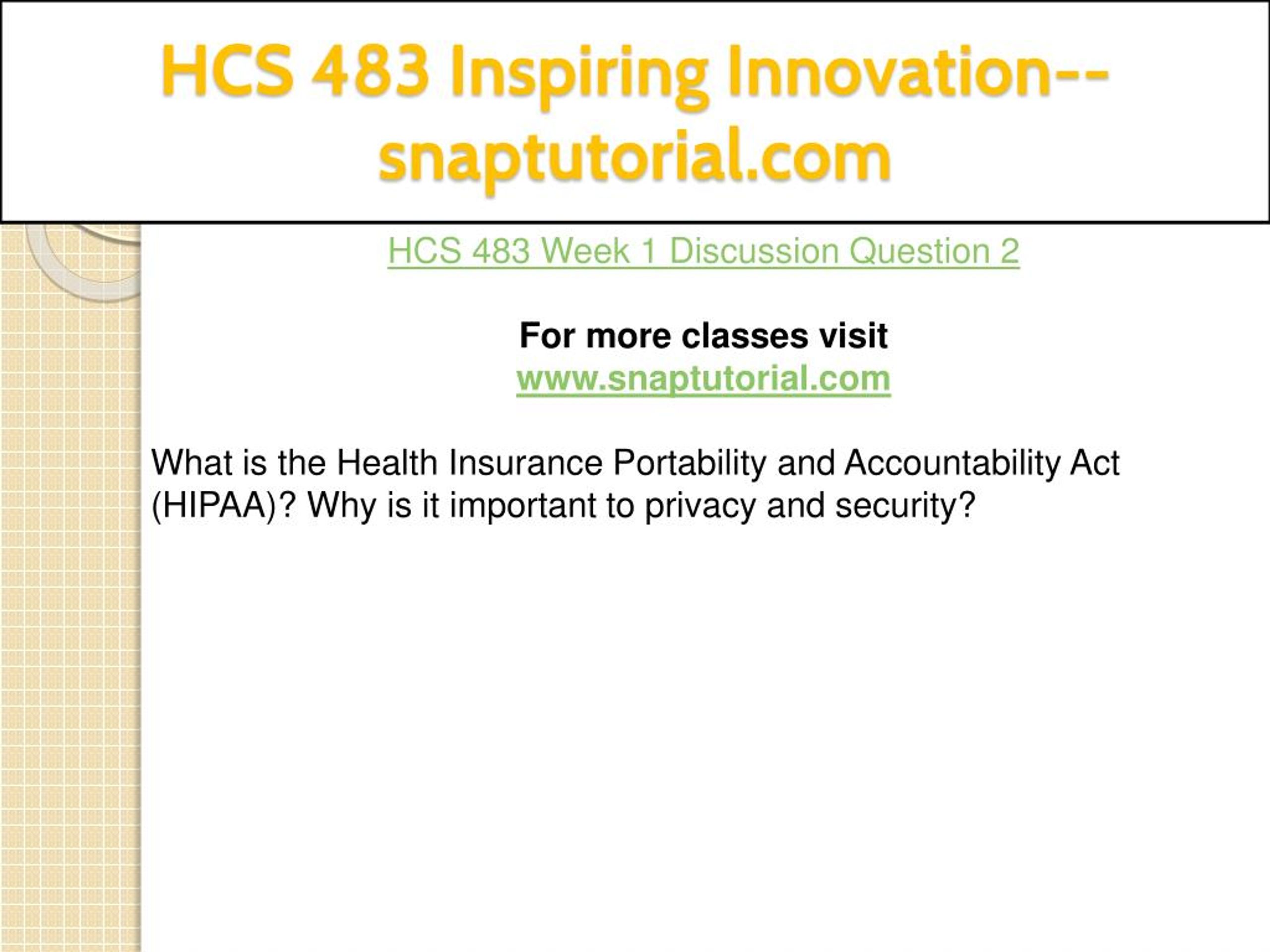 HCS 483 Inspiring Innovation--snaptutorial.com

HCS 483 Week 1 Discussion Question 2

For more classes visit
www.snaptutorial.com

What is the Health Insurance Portability and Accountability Act (HIPAA)? Why is it important to privacy and security?